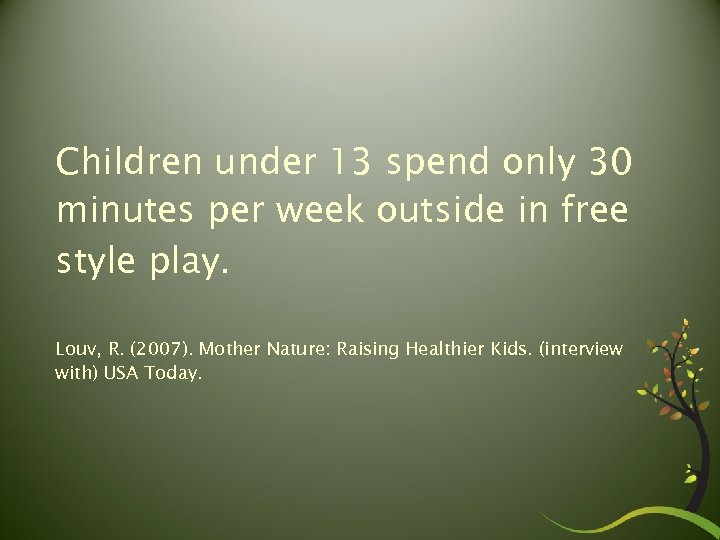 Children under 13 spend only 30 minutes per week outside in free style play.

Louv, R. (2007). Mother Nature: Raising Healthier Kids. (interview with) USA Today.